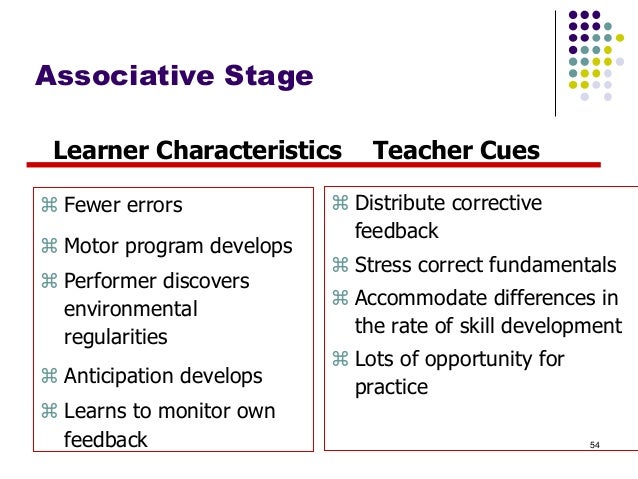 Associative Stage

Learner Characteristics

⌘ Fewer errors
⌘ Motor program develops
⌘ Performer discovers environmental regularities
⌘ Anticipation develops
⌘ Learns to monitor own feedback

Teacher Cues

⌘ Distribute corrective feedback
⌘ Stress correct fundamentals
⌘ Accommodate differences in the rate of skill development
⌘ Lots of opportunity for practice

54